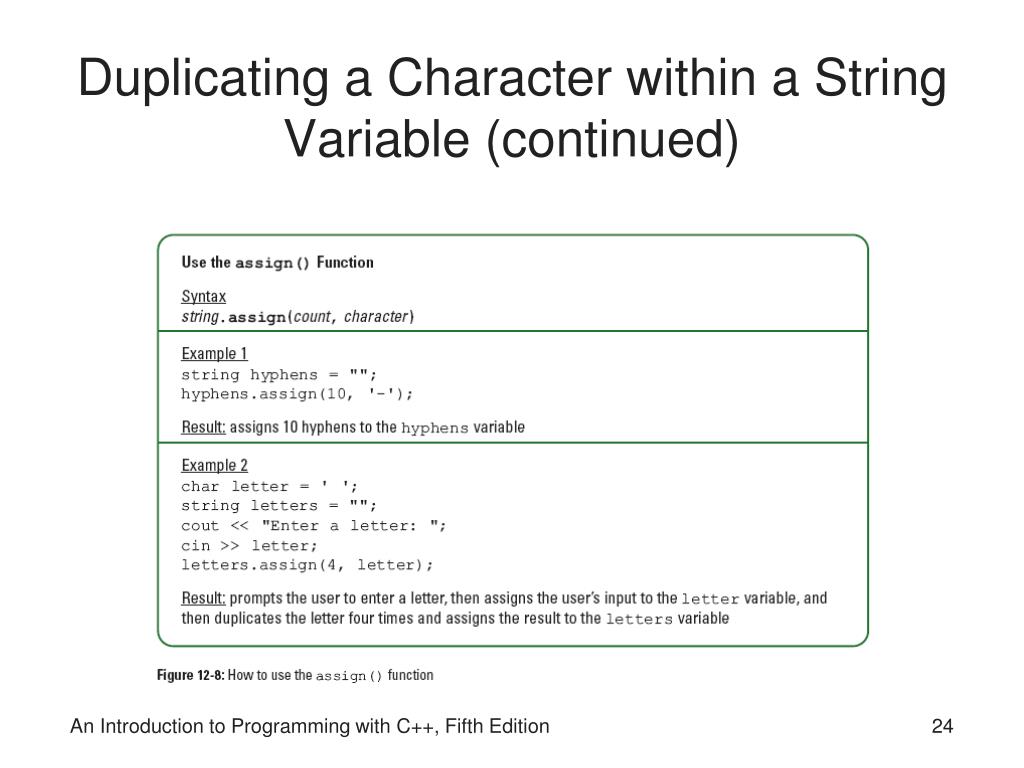 Duplicating a Character within a String Variable (continued)

Use the assign() Function

Syntax
string.assign(count, character)

Example 1
string hyphens = "";
hyphens.assign(10, '-');

Result: assigns 10 hyphens to the hyphens variable

Example 2
char letter = ' ';
string letters = "";
cout << "Enter a letter: ";
cin >> letter;
letters.assign(4, letter);

Result: prompts the user to enter a letter, then assigns the user's input to the letter variable, and then duplicates the letter four times and assigns the result to the letters variable

Figure 12-8: How to use the assign() function

An Introduction to Programming with C++, Fifth Edition

24